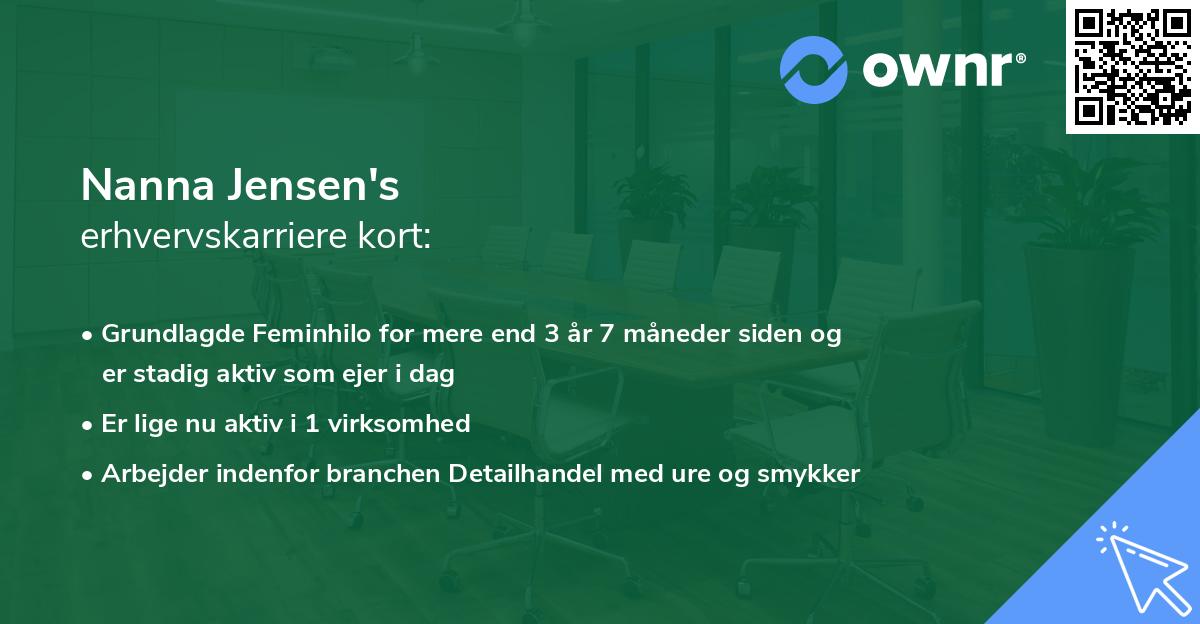 ownr®

Nanna Jensen's
erhvervskarriere kort:

• Grundlagde Feminhilo for mere end 3 år 7 måneder siden og er stadig aktiv som ejer i dag
• Er lige nu aktiv i 1 virksomhed
• Arbejder indenfor branchen Detailhandel med ure og smykker